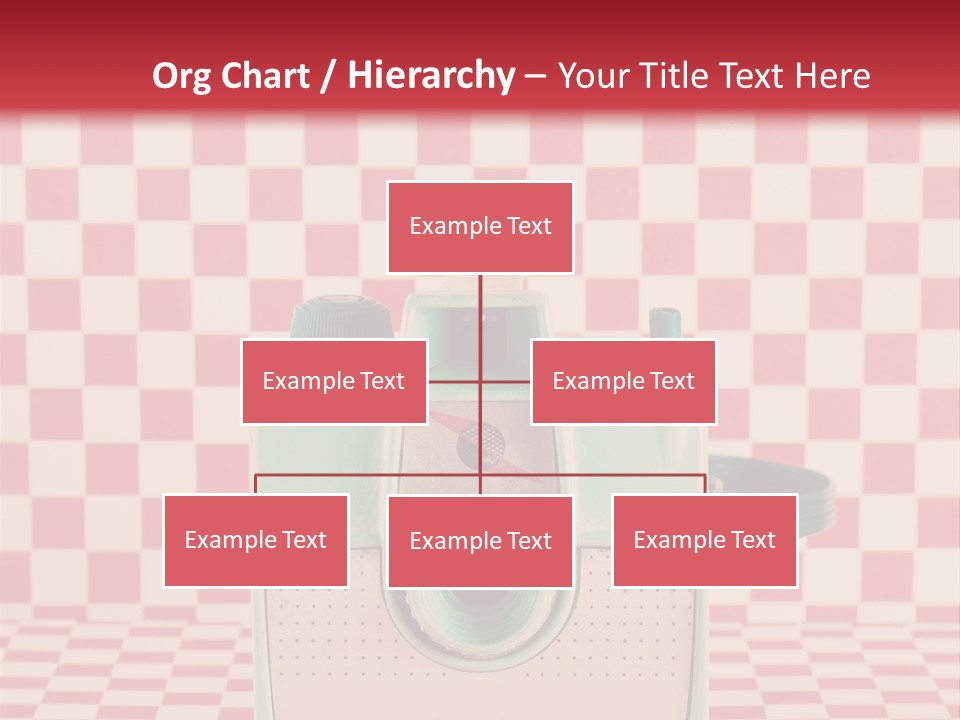 Org Chart / Hierarchy – Your Title Text Here

Example Text

Example Text

Example Text

Example Text

Example Text

Example Text